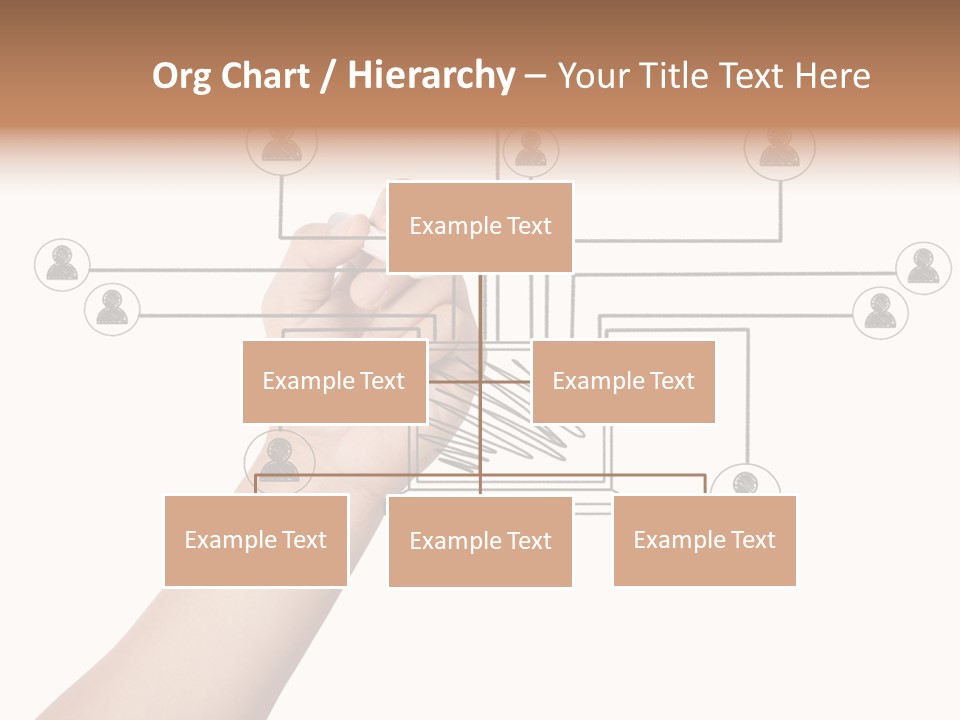 Org Chart / Hierarchy – Your Title Text Here

Example Text

Example Text

Example Text

Example Text

Example Text

Example Text